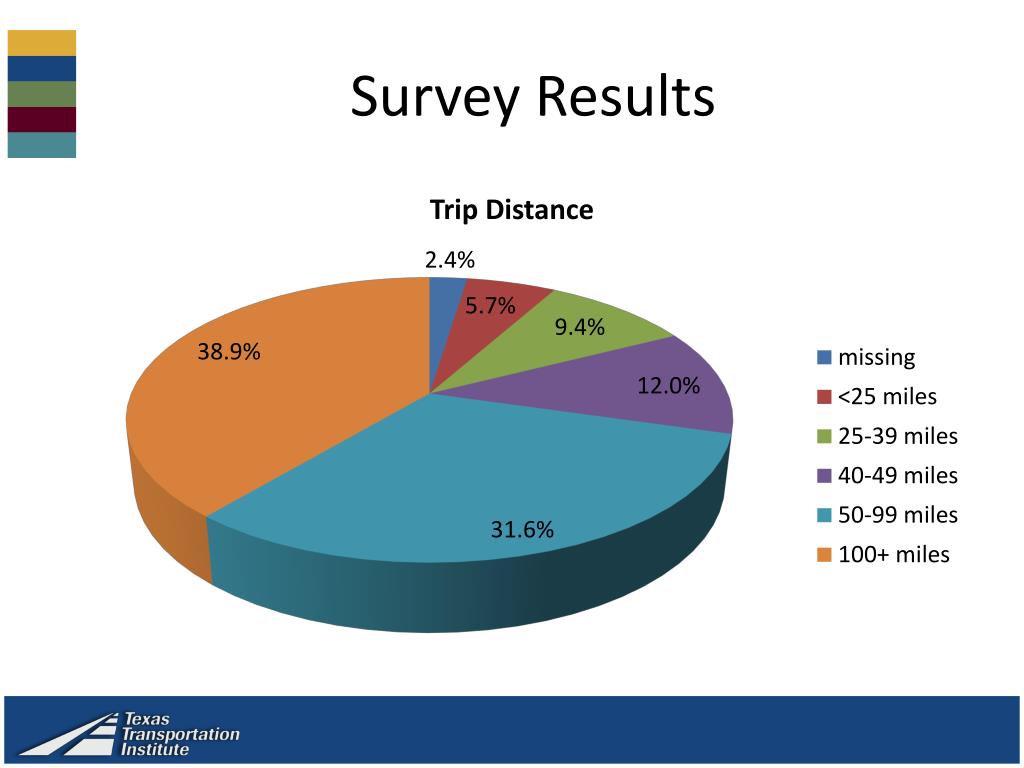 Survey Results

Trip Distance

2.4%

5.7%

9.4%

12.0%

31.6%

38.9%

missing
<25 miles
25-39 miles
40-49 miles
50-99 miles
100+ miles

Texas Transportation Institute